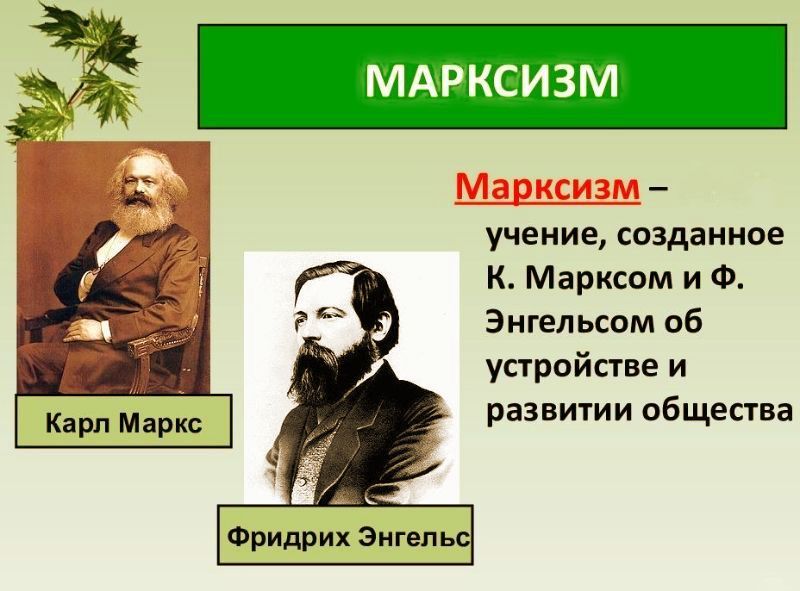 МАРКСИЗМ

Марксизм – учение, созданное К. Марксом и Ф. Энгельсом об устройстве и развитии общества

Карл Маркс

Фридрих Энгельс